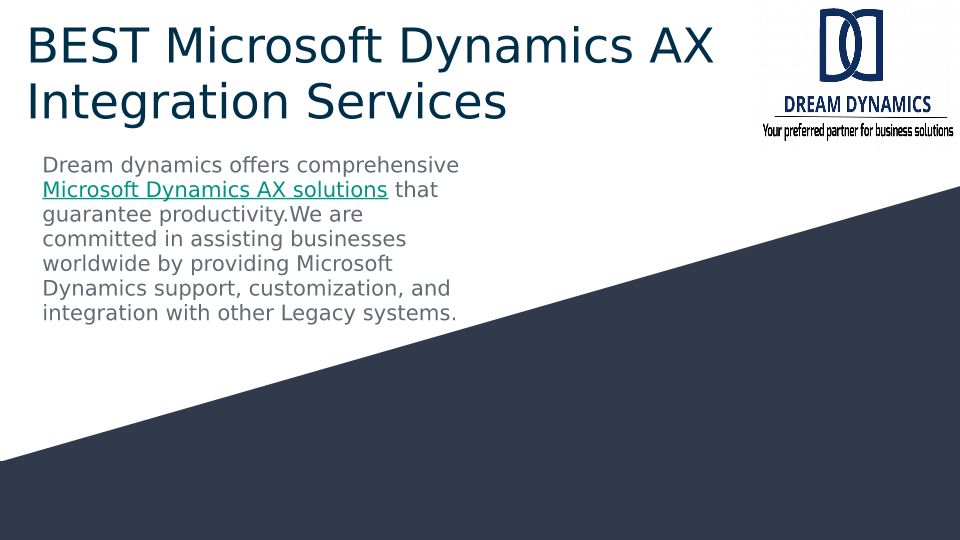 BEST Microsoft Dynamics AX Integration Services

DREAM DYNAMICS
Your preferred partner for business solutions

Dream dynamics offers comprehensive Microsoft Dynamics AX solutions that guarantee productivity.We are committed in assisting businesses worldwide by providing Microsoft Dynamics support, customization, and integration with other Legacy systems.